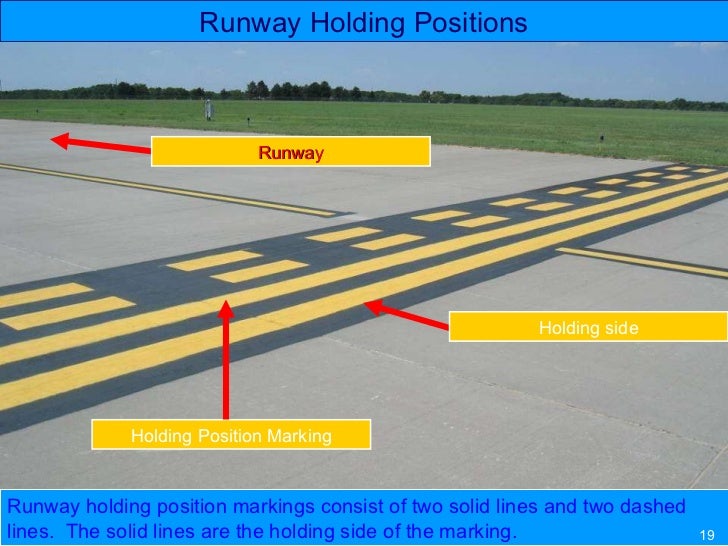 Runway Holding Positions

Runway

Holding side

Holding Position Marking

Runway holding position markings consist of two solid lines and two dashed lines. The solid lines are the holding side of the marking.

19